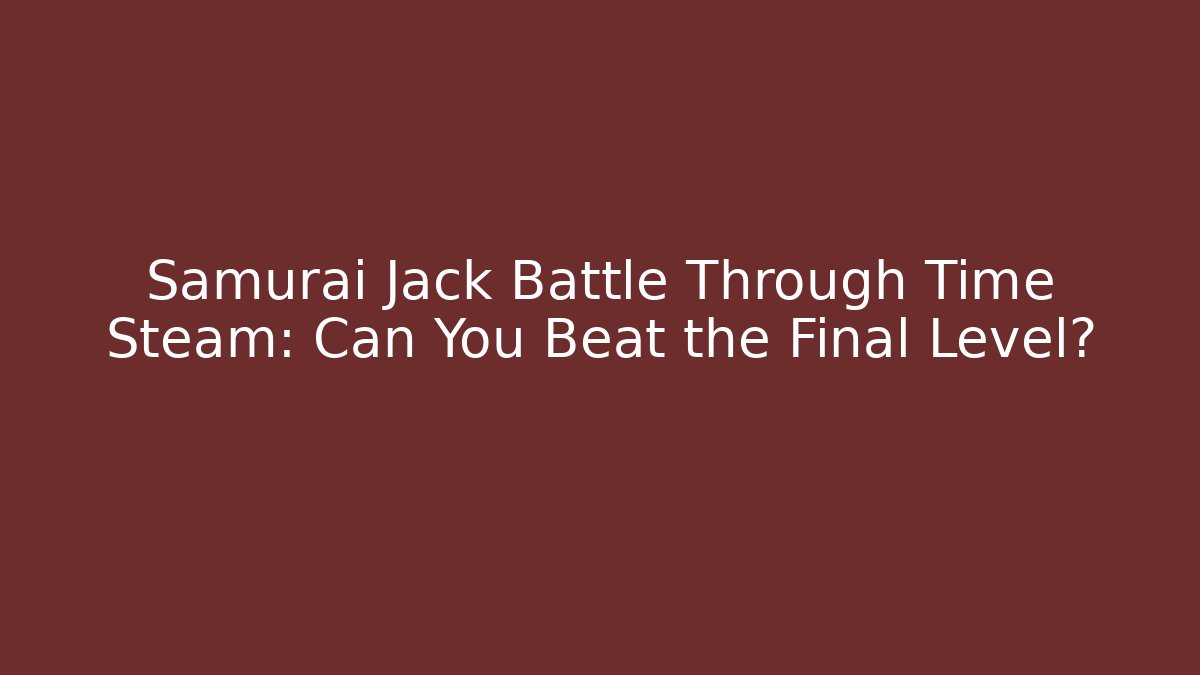 Samurai Jack Battle Through Time Steam: Can You Beat the Final Level?